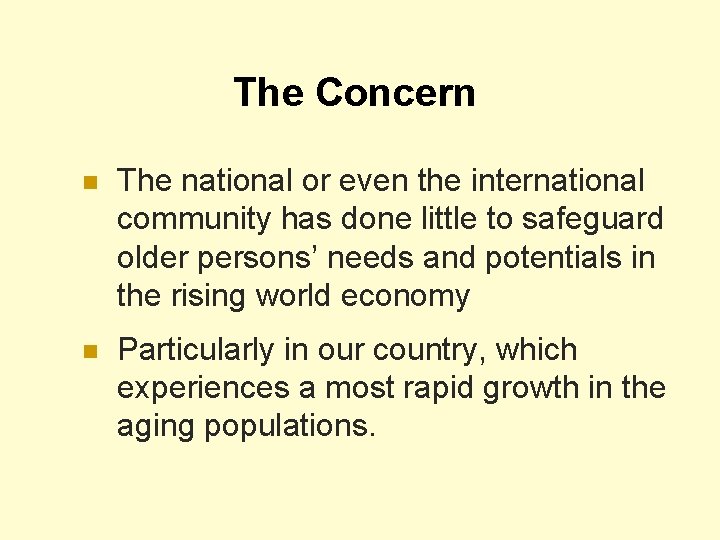 The Concern

• The national or even the international community has done little to safeguard older persons' needs and potentials in the rising world economy

• Particularly in our country, which experiences a most rapid growth in the aging populations.